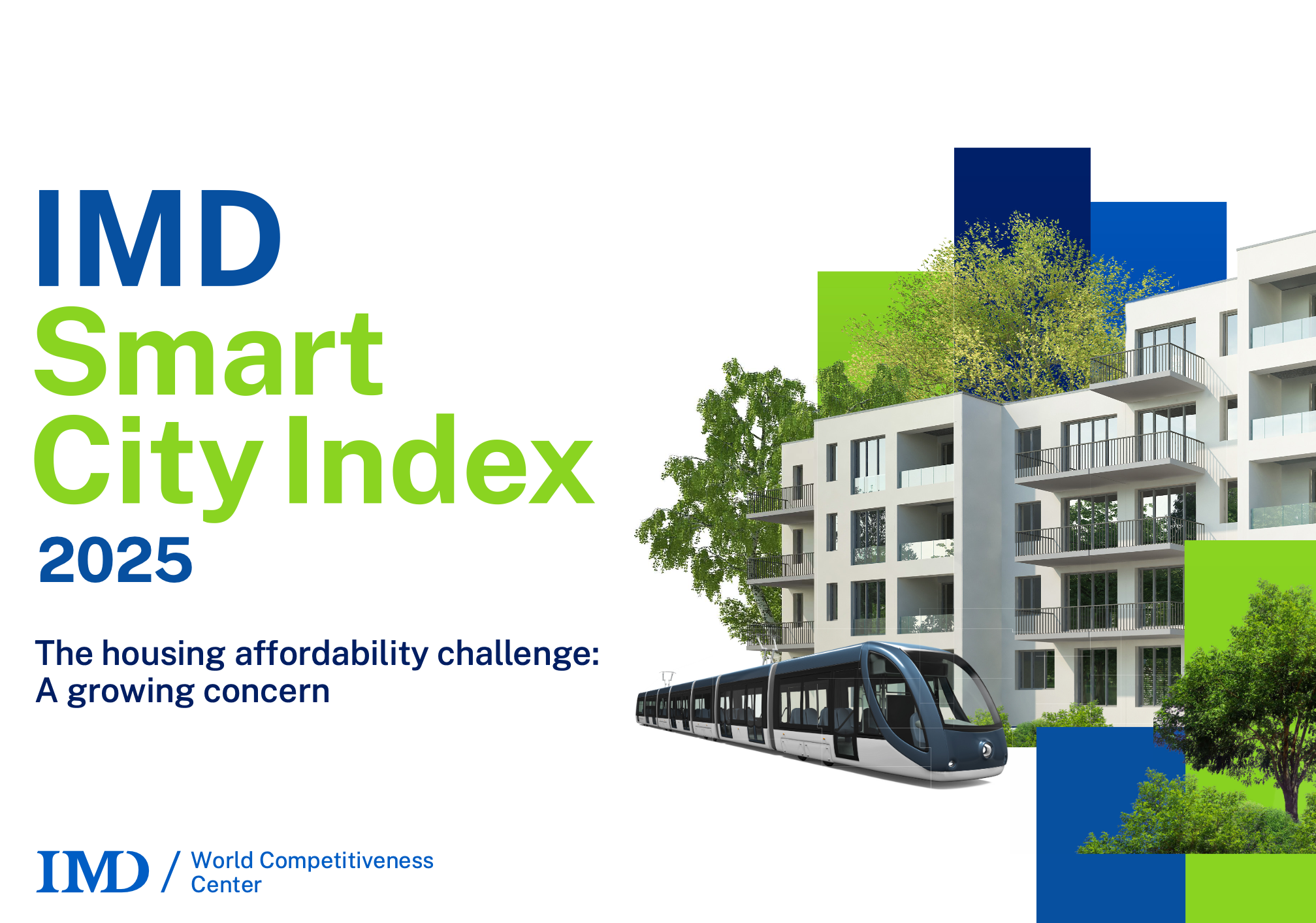 IMD
Smart City Index
2025

The housing affordability challenge: A growing concern

IMD / World Competitiveness Center